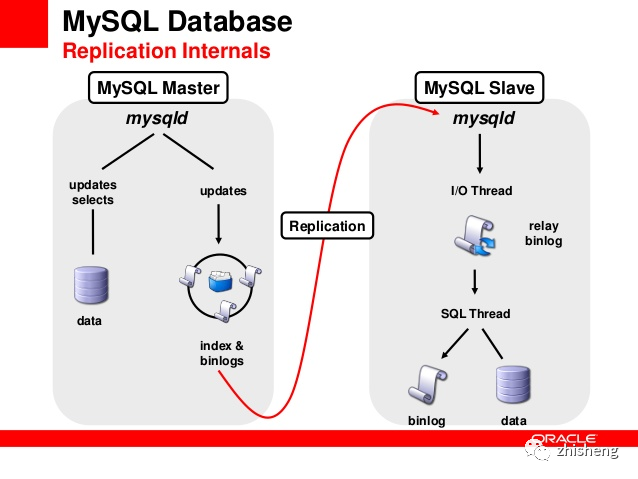 MySQL Database
Replication Internals

MySQL Master

mysqld

updates selects

updates

data

index & binlogs

Replication

MySQL Slave

mysqld

I/O Thread

relay binlog

SQL Thread

binlog

data

ORACLE

zhisheng